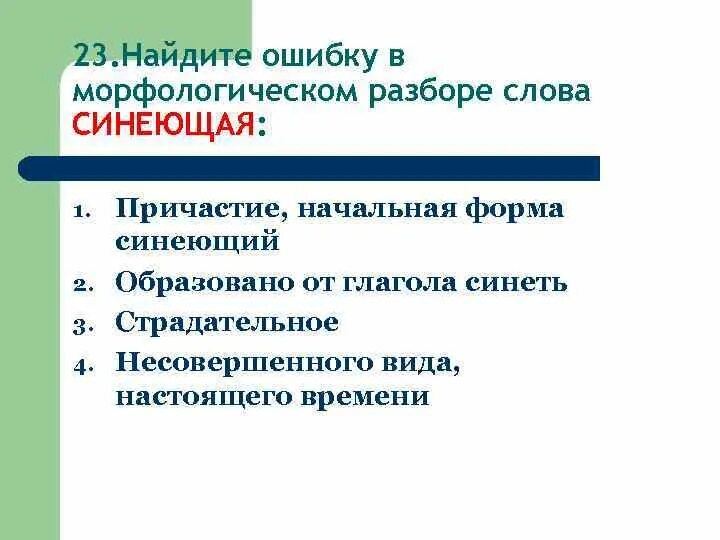 23.Найдите ошибку в морфологическом разборе слова СИНЕЮЩАЯ:

1. Причастие, начальная форма синеющий
2. Образовано от глагола синеть
3. Страдательное
4. Несовершенного вида, настоящего времени